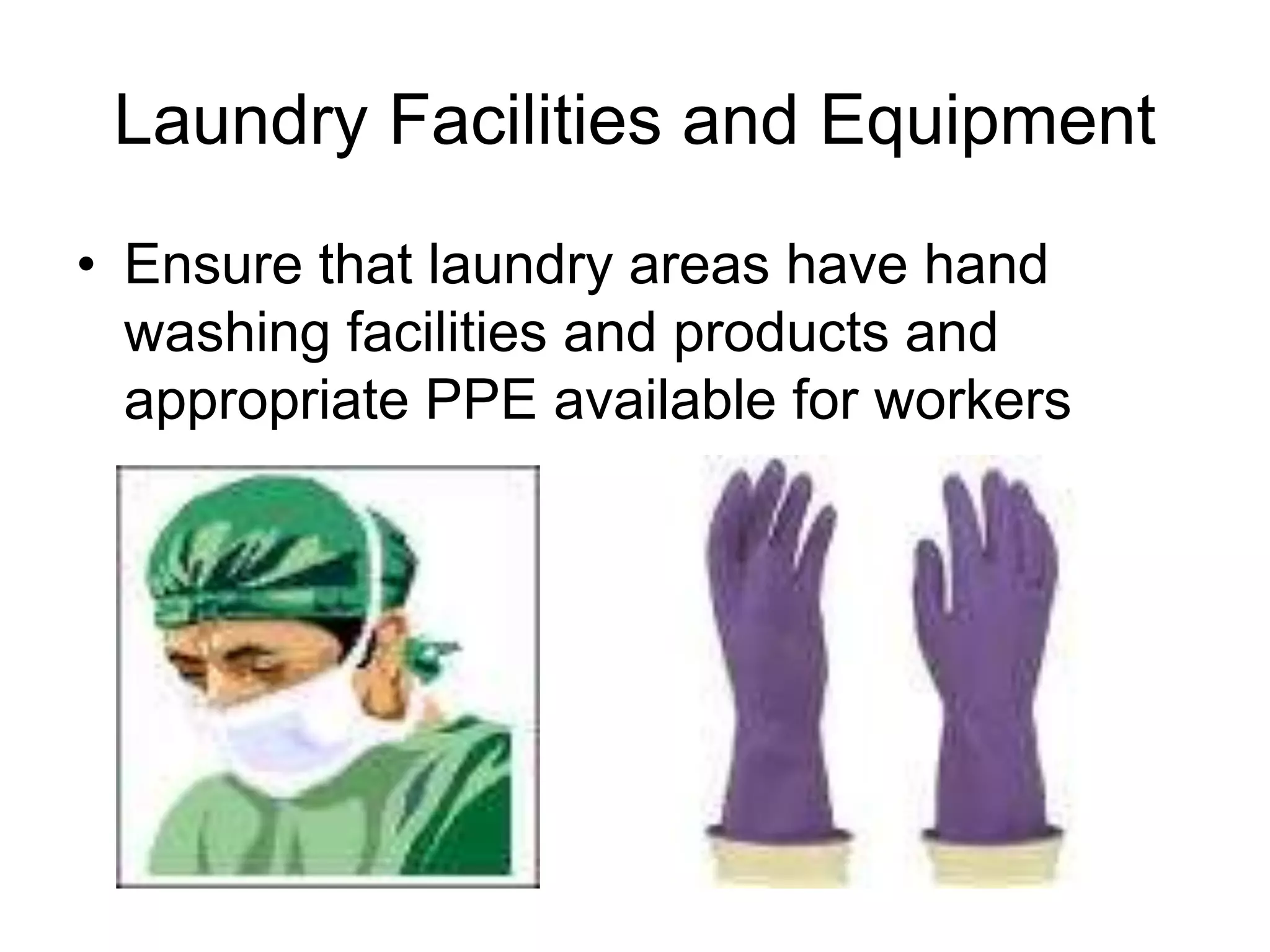 Laundry Facilities and Equipment

• Ensure that laundry areas have hand washing facilities and products and appropriate PPE available for workers